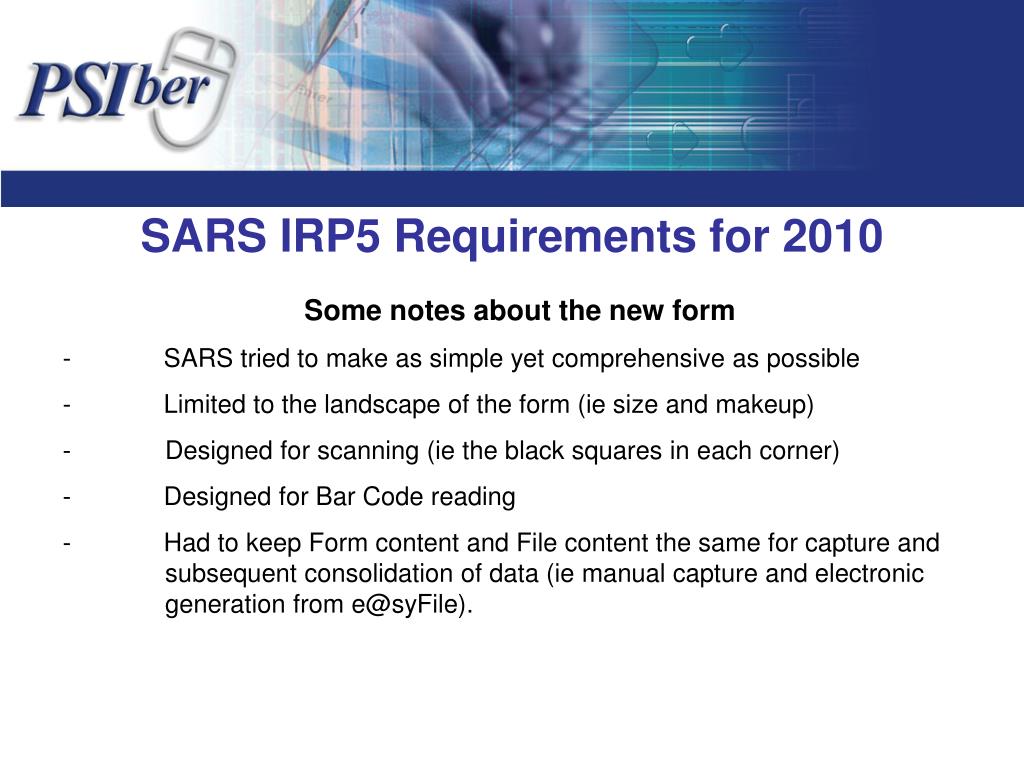 PSIber

SARS IRP5 Requirements for 2010

Some notes about the new form

- SARS tried to make as simple yet comprehensive as possible

- Limited to the landscape of the form (ie size and makeup)

- Designed for scanning (ie the black squares in each corner)

- Designed for Bar Code reading

- Had to keep Form content and File content the same for capture and subsequent consolidation of data (ie manual capture and electronic generation from e@syFile).